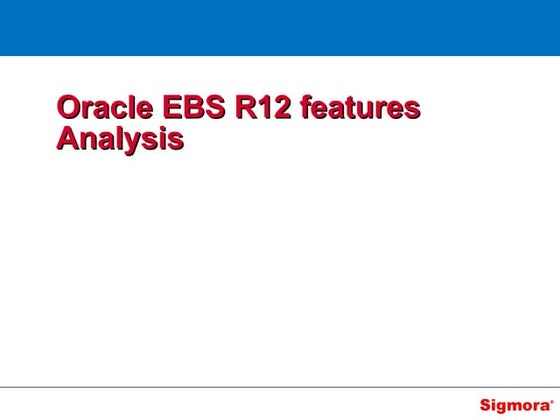 Oracle EBS R12 features Analysis

Sigmora®